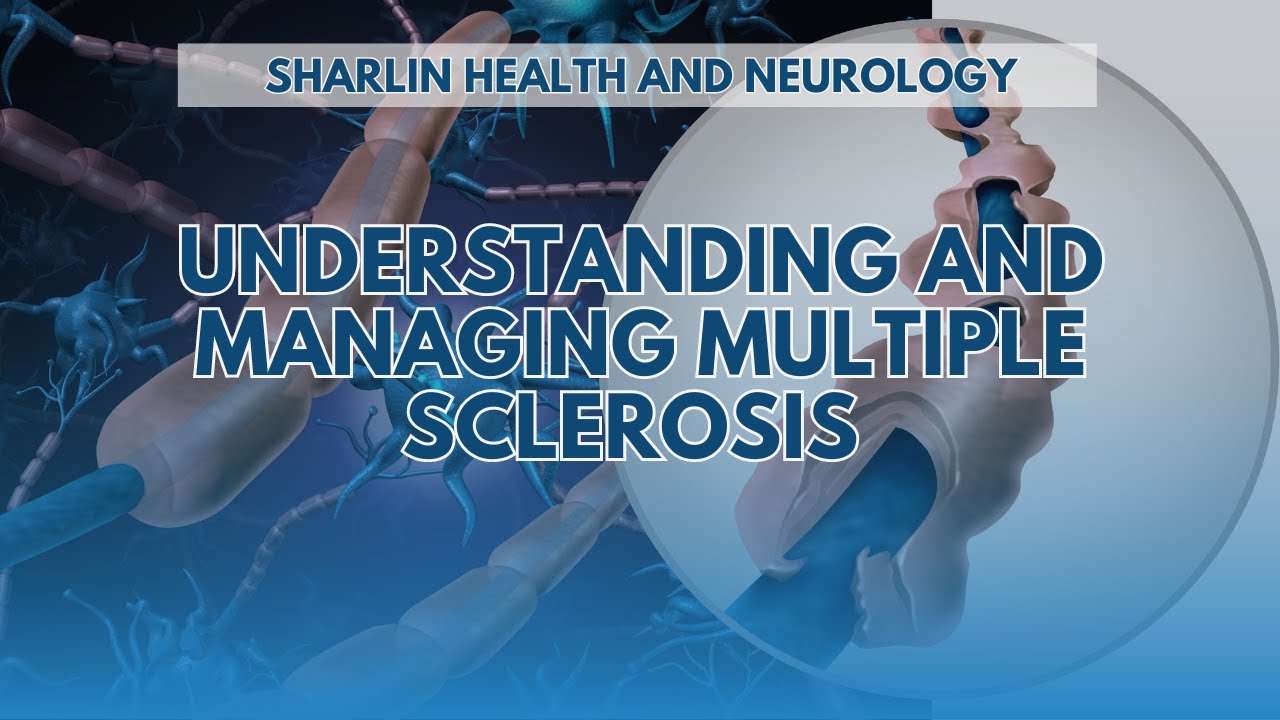 SHARLIN HEALTH AND NEUROLOGY

UNDERSTANDING AND MANAGING MULTIPLE SCLEROSIS